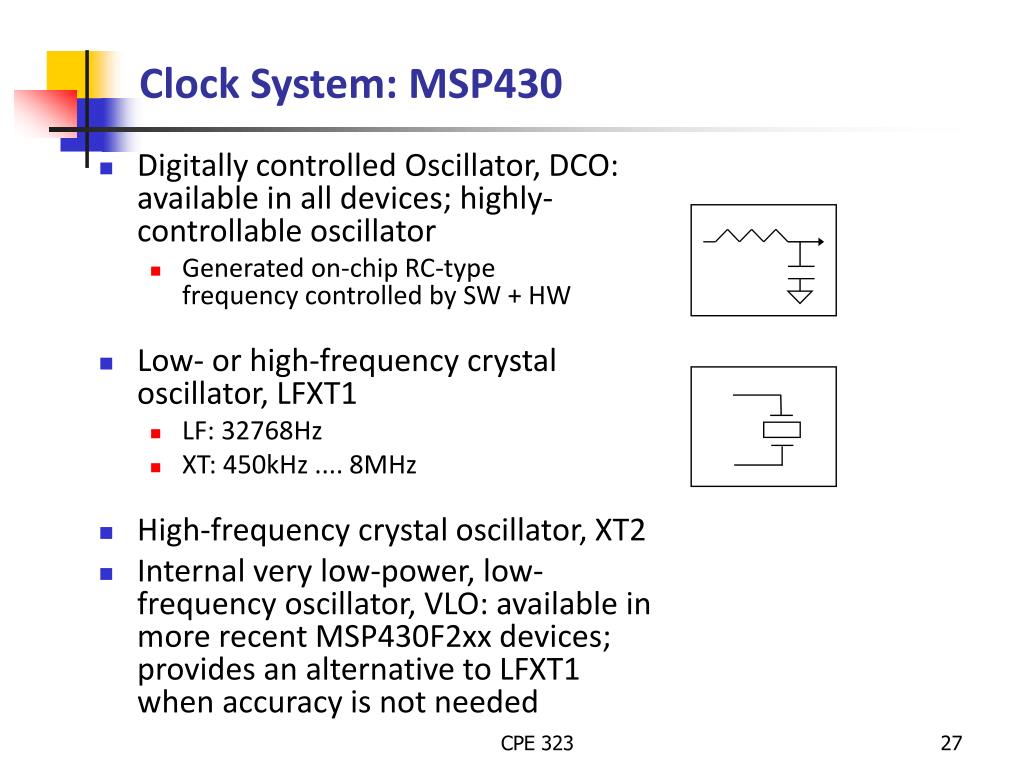 Clock System: MSP430

Digitally controlled Oscillator, DCO: available in all devices; highly-controllable oscillator

Generated on-chip RC-type frequency controlled by SW + HW

Low- or high-frequency crystal oscillator, LFXT1

LF: 32768Hz

XT: 450kHz .... 8MHz

High-frequency crystal oscillator, XT2

Internal very low-power, low-frequency oscillator, VLO: available in more recent MSP430F2xx devices; provides an alternative to LFXT1 when accuracy is not needed

CPE 323

27